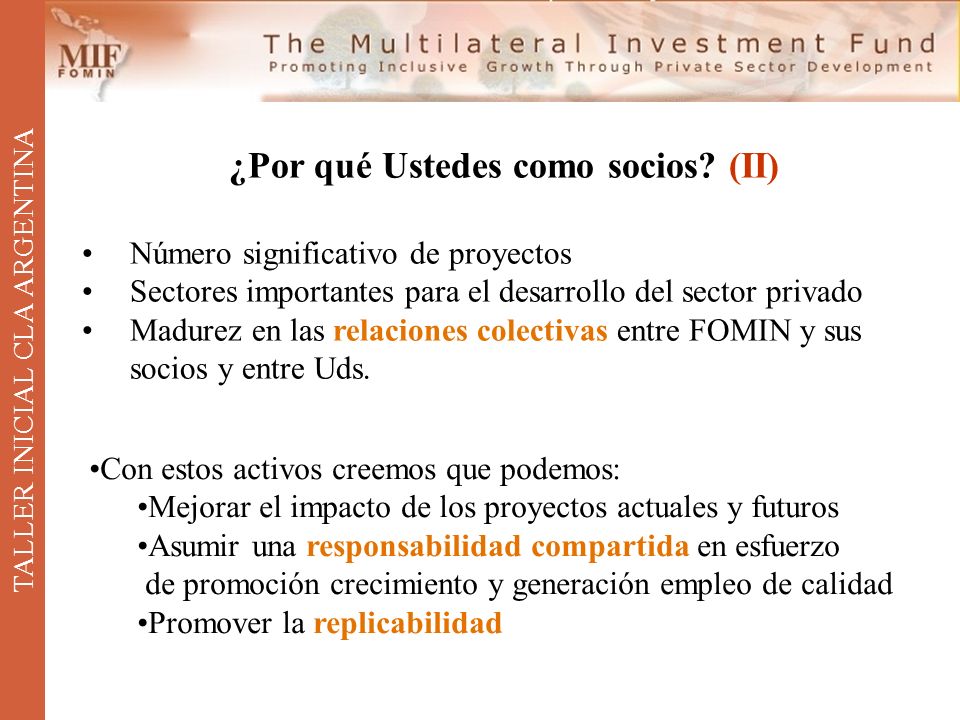 MIF
FOMIN

The Multilateral Investment Fund
Promoting Inclusive Growth Through Private Sector Development

TALLER INICIAL CLA ARGENTINA

¿Por qué Ustedes como socios? (II)

• Número significativo de proyectos
• Sectores importantes para el desarrollo del sector privado
• Madurez en las relaciones colectivas entre FOMIN y sus socios y entre Uds.

•Con estos activos creemos que podemos:
•Mejorar el impacto de los proyectos actuales y futuros
•Asumir una responsabilidad compartida en esfuerzo de promoción crecimiento y generación empleo de calidad
•Promover la replicabilidad